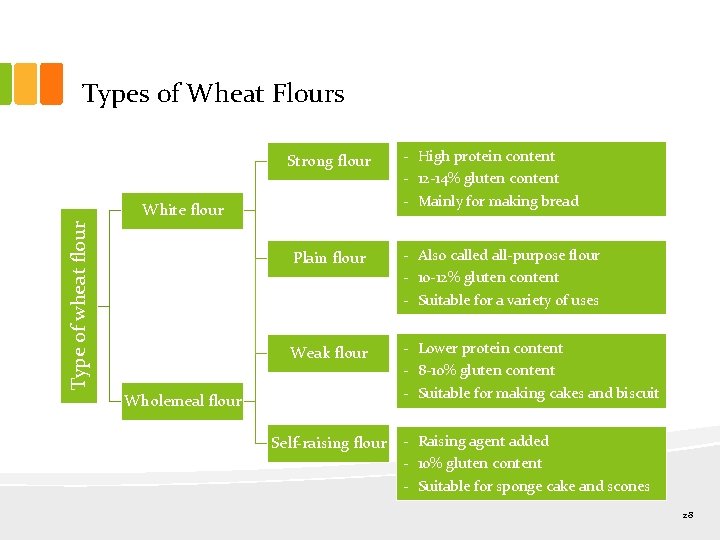 Types of Wheat Flours

Type of wheat flour

White flour

Wholemeal flour

Strong flour

- High protein content
- 12-14% gluten content
- Mainly for making bread

Plain flour

- Also called all-purpose flour
- 10-12% gluten content
- Suitable for a variety of uses

Weak flour

- Lower protein content
- 8-10% gluten content
- Suitable for making cakes and biscuit

Self-raising flour

- Raising agent added
- 10% gluten content
- Suitable for sponge cake and scones

28